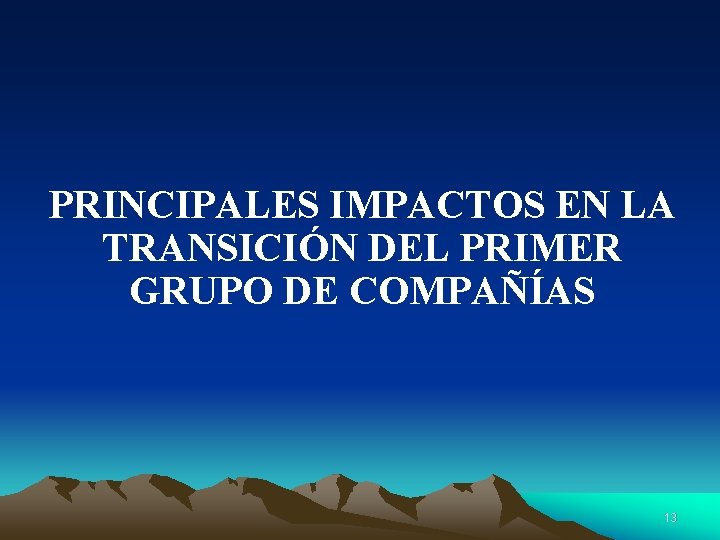 PRINCIPALES IMPACTOS EN LA TRANSICIÓN DEL PRIMER GRUPO DE COMPAÑÍAS

13